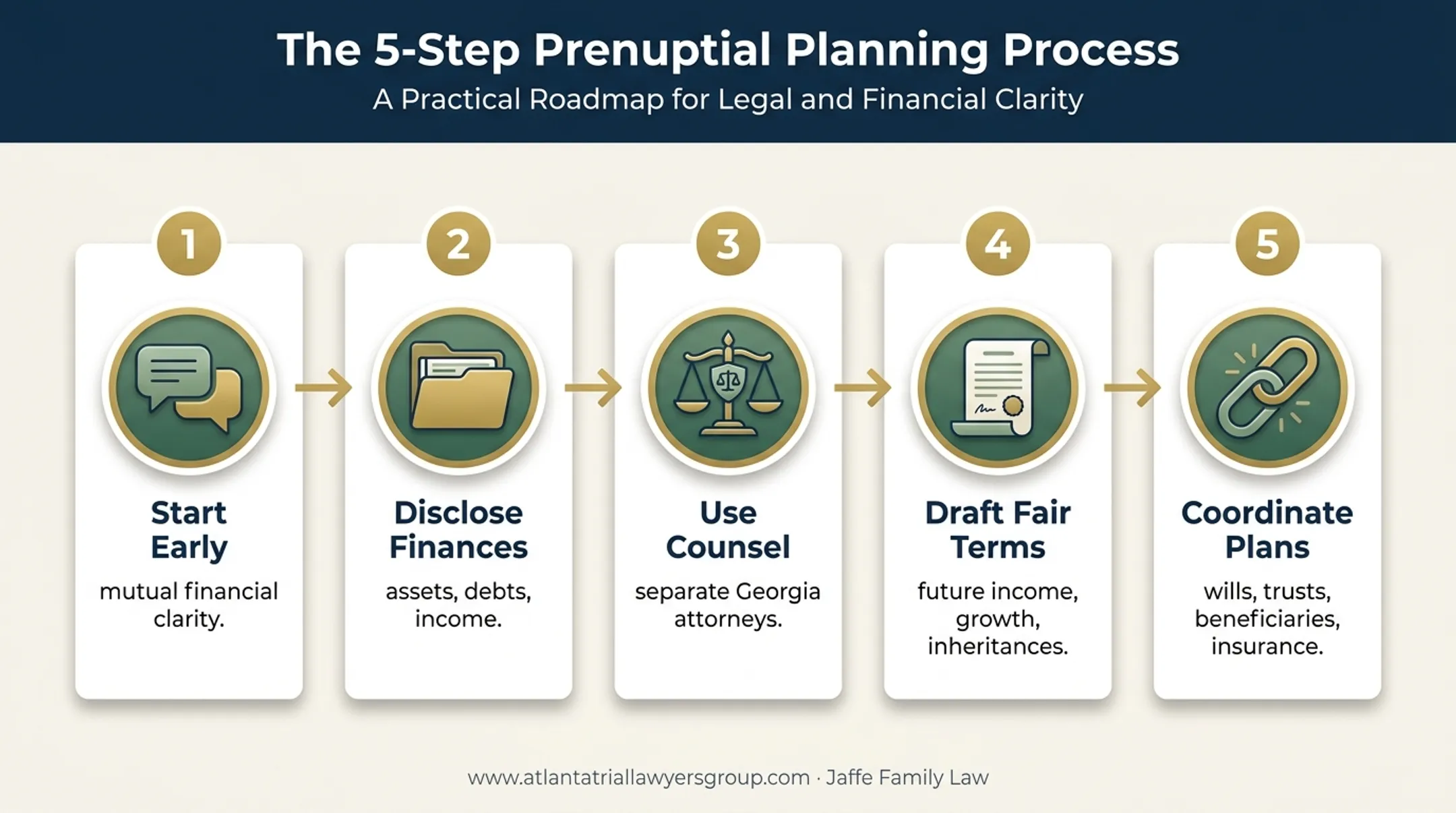 The 5-Step Prenuptial Planning Process

A Practical Roadmap for Legal and Financial Clarity

1

Start Early

mutual financial clarity.

2

Disclose Finances

assets, debts, income.

3

Use Counsel

separate Georgia attorneys.

4

Draft Fair Terms

future income, growth, inheritances.

5

Coordinate Plans

wills, trusts, beneficiaries, insurance.

www.atlantatriallawyersgroup.com · Jaffe Family Law